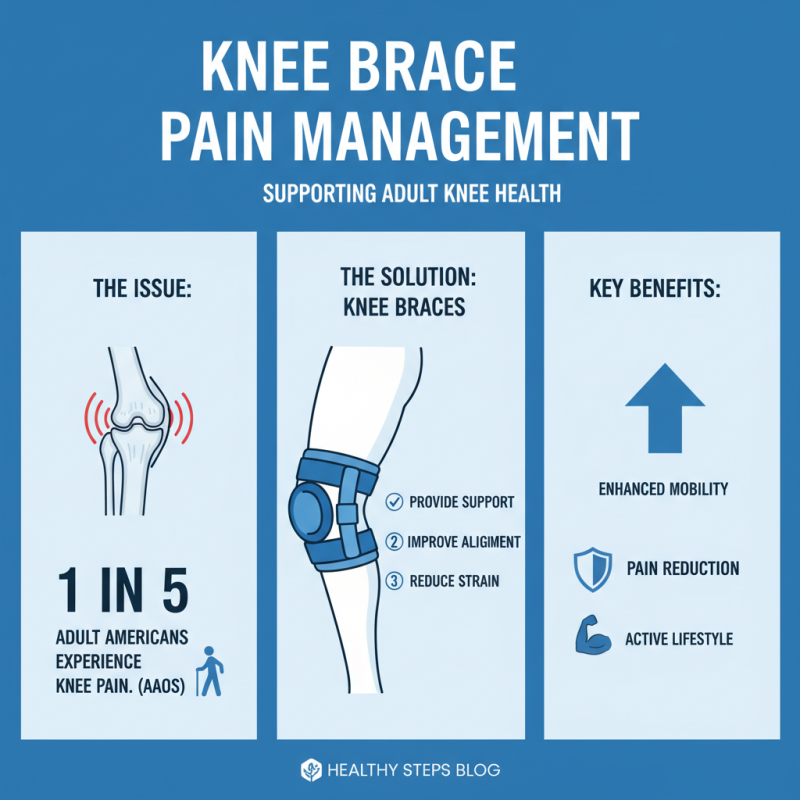 KNEE BRACE
PAIN MANAGEMENT

SUPPORTING ADULT KNEE HEALTH

THE ISSUE:

1 IN 5

ADULT AMERICANS EXPERIENCE KNEE PAIN. (AAOS)

THE SOLUTION: KNEE BRACES

PROVIDE SUPPORT

2 IMPROVE ALIGIMENT

3 REDUCE STRAIN

KEY BENEFITS:

ENHANCED MOBILITY

PAIN REDUCTION

ACTIVE LIFESTYLE

HEALTHY STEPS BLOG